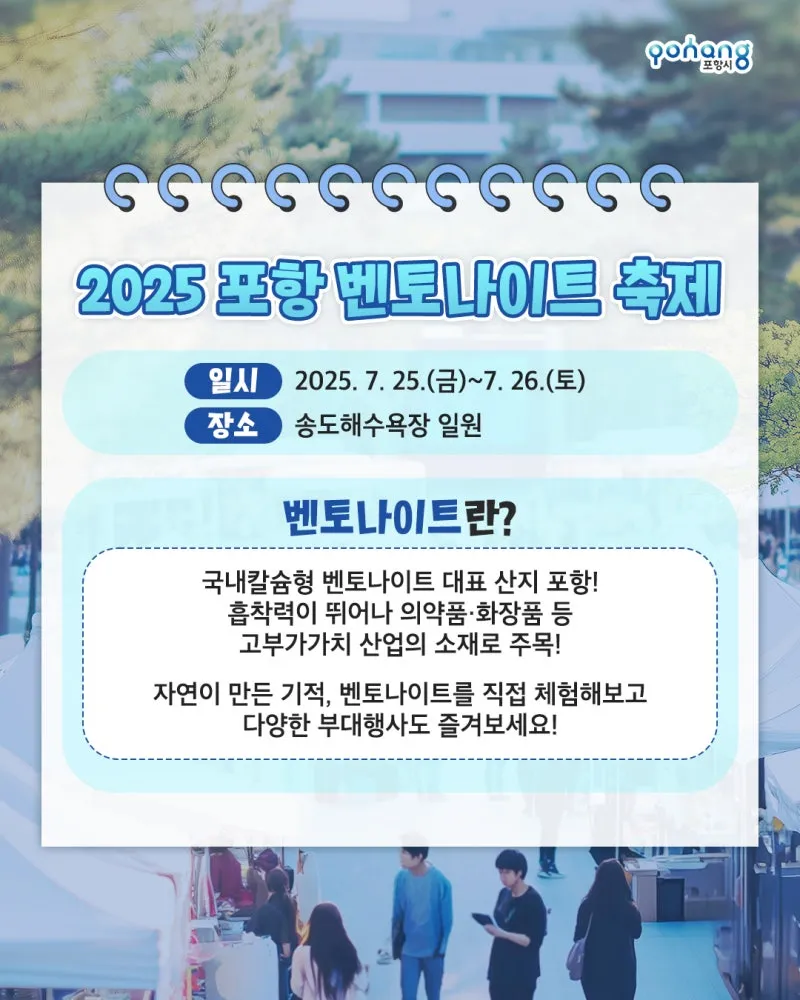 pohang
포항시

2025 포항 벤토나이트 축제

일시 2025. 7. 25.(금)~7. 26.(토)
장소 송도해수욕장 일원

벤토나이트란?

국내칼슘형 벤토나이트 대표 산지 포항! 흡착력이 뛰어나 의약품·화장품 등 고부가가치 산업의 소재로 주목!

자연이 만든 기적, 벤토나이트를 직접 체험해보고 다양한 부대행사도 즐겨보세요!